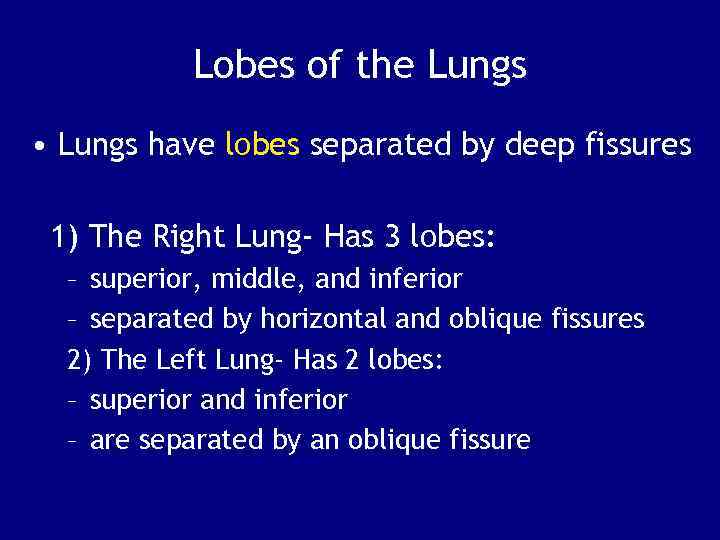 Lobes of the Lungs

• Lungs have lobes separated by deep fissures

1) The Right Lung- Has 3 lobes:
– superior, middle, and inferior
– separated by horizontal and oblique fissures
2) The Left Lung- Has 2 lobes:
– superior and inferior
– are separated by an oblique fissure